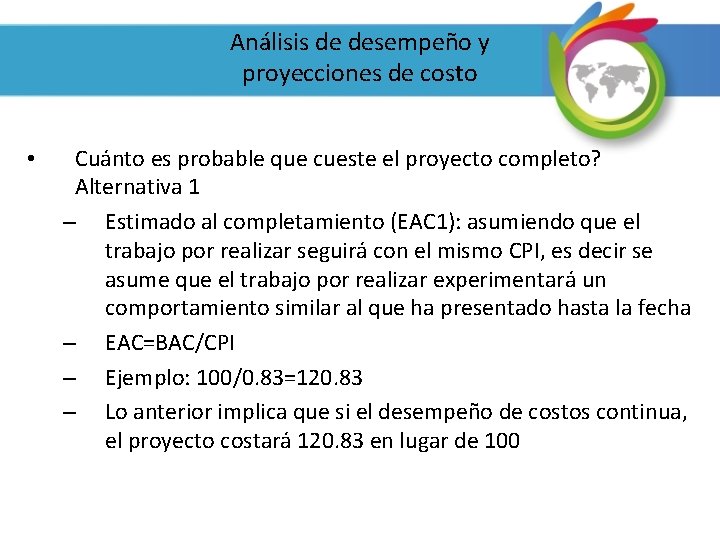 Análisis de desempeño y proyecciones de costo

• Cuánto es probable que cueste el proyecto completo? Alternativa 1

– Estimado al completamiento (EAC1): asumiendo que el trabajo por realizar seguirá con el mismo CPI, es decir se asume que el trabajo por realizar experimentará un comportamiento similar al que ha presentado hasta la fecha

– EAC=BAC/CPI

– Ejemplo: 100/0.83=120.83

– Lo anterior implica que si el desempeño de costos continua, el proyecto costará 120.83 en lugar de 100